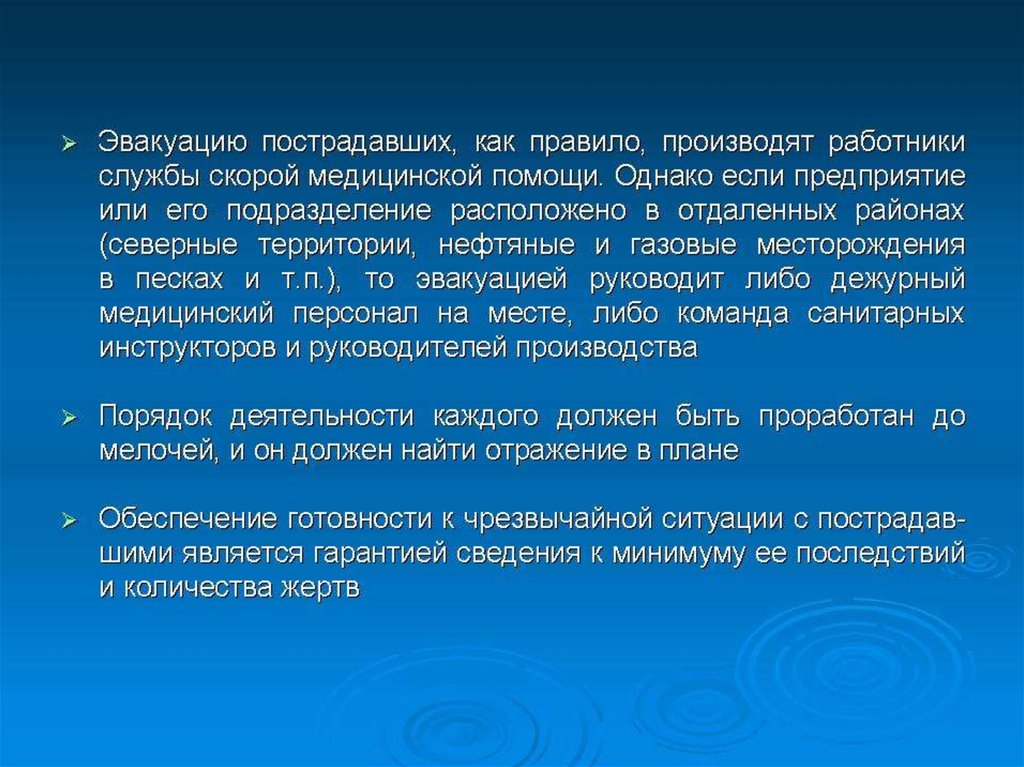 ➢ Эвакуацию пострадавших, как правило, производят работники службы скорой медицинской помощи. Однако если предприятие или его подразделение расположено в отдаленных районах (северные территории, нефтяные и газовые месторождения в песках и т.п.), то эвакуацией руководит либо дежурный медицинский персонал на месте, либо команда санитарных инструкторов и руководителей производства

➢ Порядок деятельности каждого должен быть проработан до мелочей, и он должен найти отражение в плане

➢ Обеспечение готовности к чрезвычайной ситуации с пострадавшими является гарантией сведения к минимуму ее последствий и количества жертв